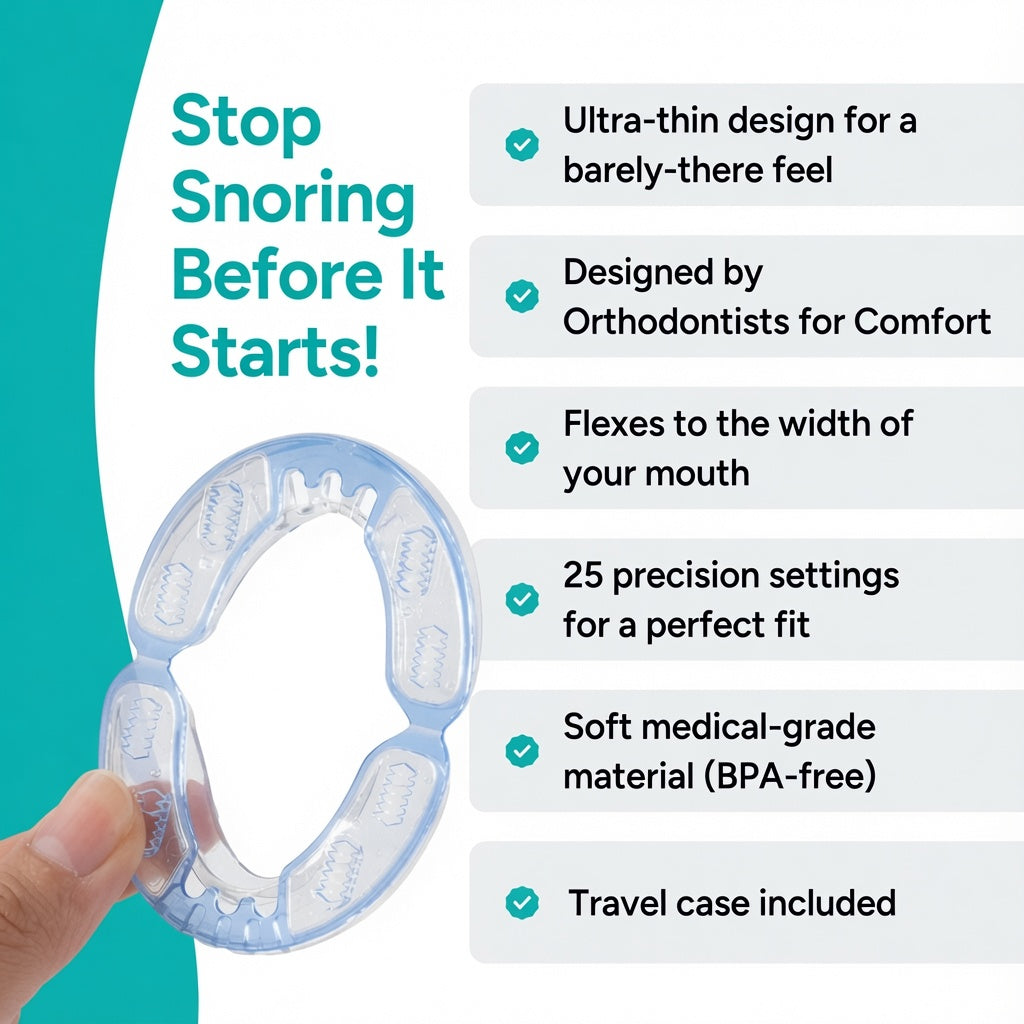 Stop Snoring Before It Starts!

Ultra-thin design for a barely-there feel

Designed by Orthodontists for Comfort

Flexes to the width of your mouth

25 precision settings for a perfect fit

Soft medical-grade material (BPA-free)

Travel case included